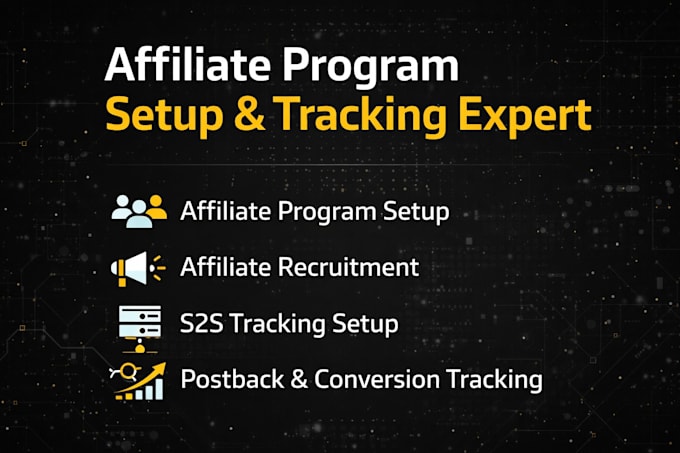 Affiliate Program
Setup & Tracking Expert

Affiliate Program Setup

Affiliate Recruitment

S2S Tracking Setup

Postback & Conversion Tracking